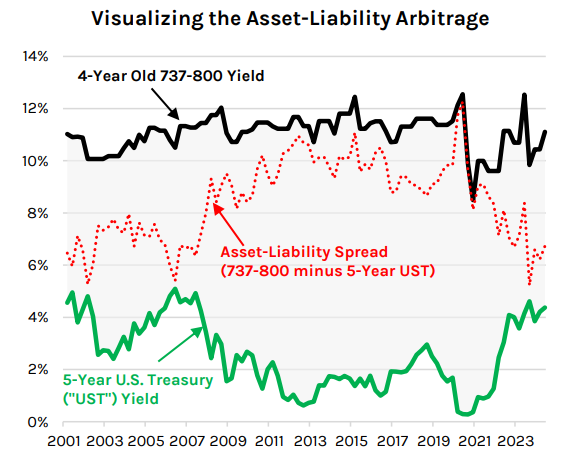 Visualizing the Asset-Liability Arbitrage

14%
12%
10%
8%
6%
4%
2%
0%

4-Year Old 737-800 Yield

Asset-Liability Spread
(737-800 minus 5-Year UST)

5-Year U.S. Treasury
("UST") Yield

2001 2003 2005 2007 2009 2011 2013 2015 2017 2019 2021 2023